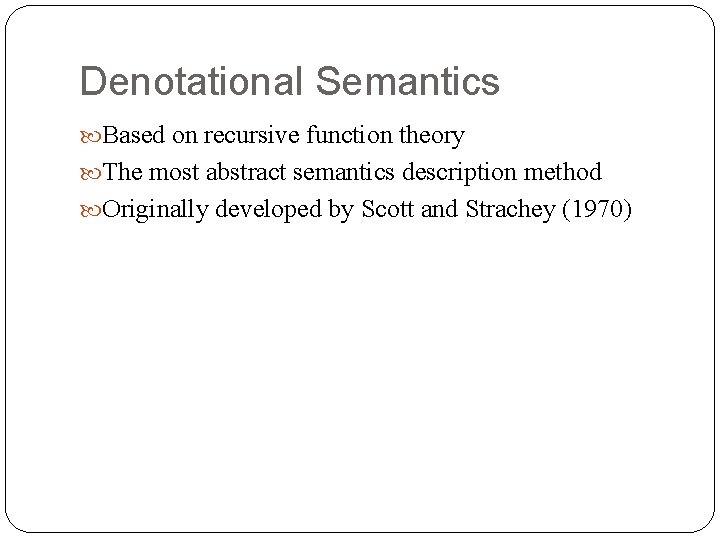 Denotational Semantics

Based on recursive function theory

The most abstract semantics description method

Originally developed by Scott and Strachey (1970)